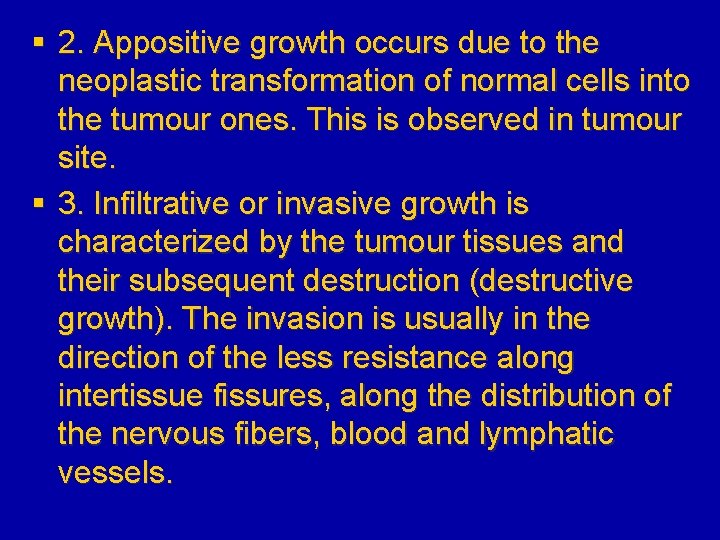 ▪ 2. Appositive growth occurs due to the neoplastic transformation of normal cells into the tumour ones. This is observed in tumour site.

▪ 3. Infiltrative or invasive growth is characterized by the tumour tissues and their subsequent destruction (destructive growth). The invasion is usually in the direction of the less resistance along intertissue fissures, along the distribution of the nervous fibers, blood and lymphatic vessels.